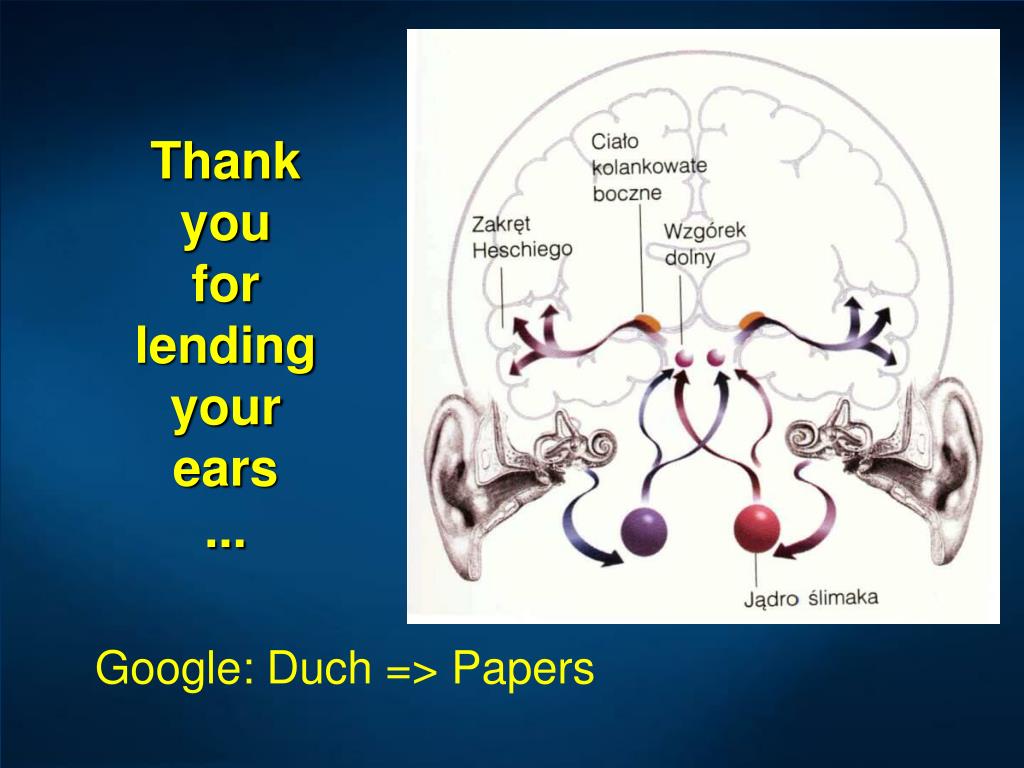 Thank you for lending your ears ...

Ciało kolankowate boczne

Zakręt Heschiego

Wzgórek dolny

Jądro ślimaka

Google: Duch => Papers